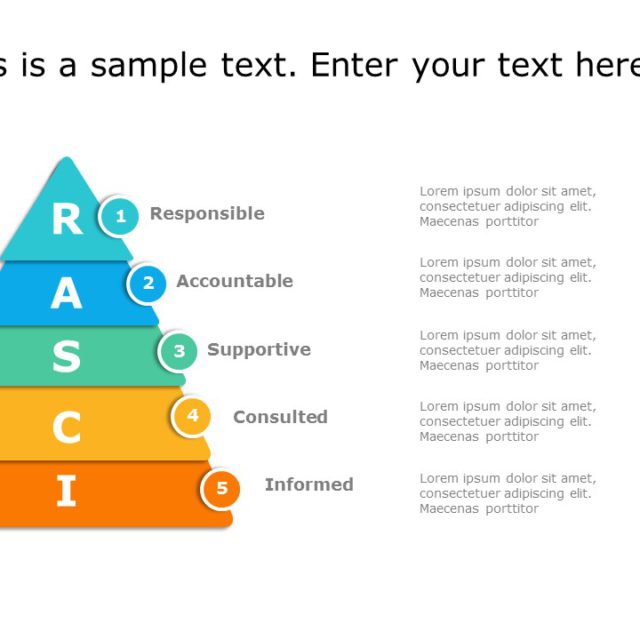 s is a sample text. Enter your text here

R
1 Responsible
Lorem ipsum dolor sit amet, consectetuer adipiscing elit. Maecenas porttitor

A
2 Accountable
Lorem ipsum dolor sit amet, consectetuer adipiscing elit. Maecenas porttitor

S
3 Supportive
Lorem ipsum dolor sit amet, consectetuer adipiscing elit. Maecenas porttitor

C
4 Consulted
Lorem ipsum dolor sit amet, consectetuer adipiscing elit. Maecenas porttitor

I
5 Informed
Lorem ipsum dolor sit amet, consectetuer adipiscing elit. Maecenas porttitor